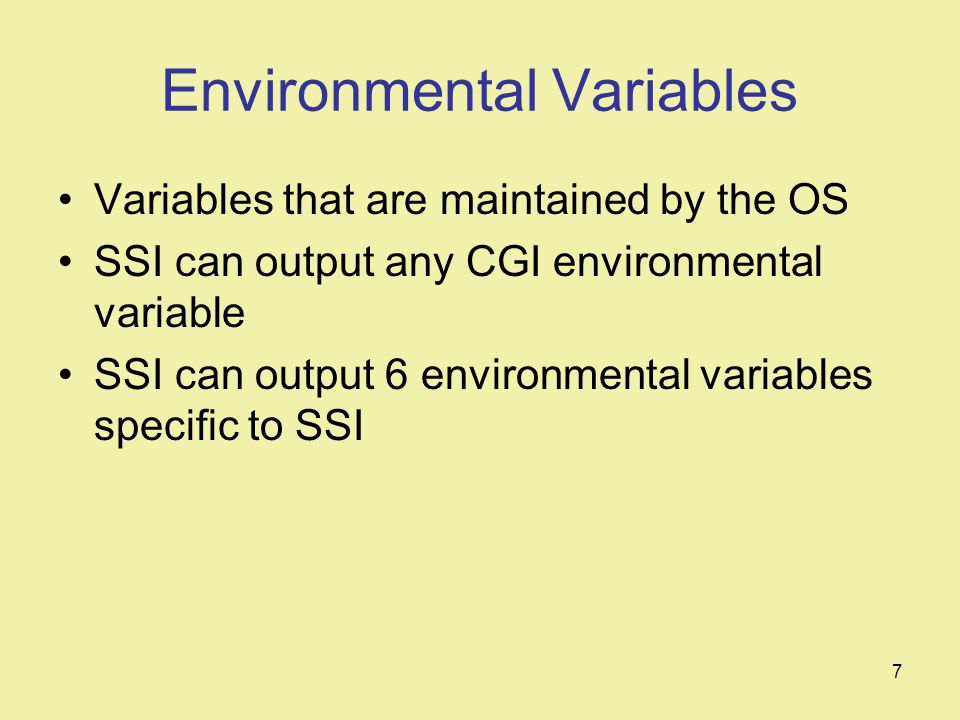 Environmental Variables

• Variables that are maintained by the OS
• SSI can output any CGI environmental variable
• SSI can output 6 environmental variables specific to SSI

7